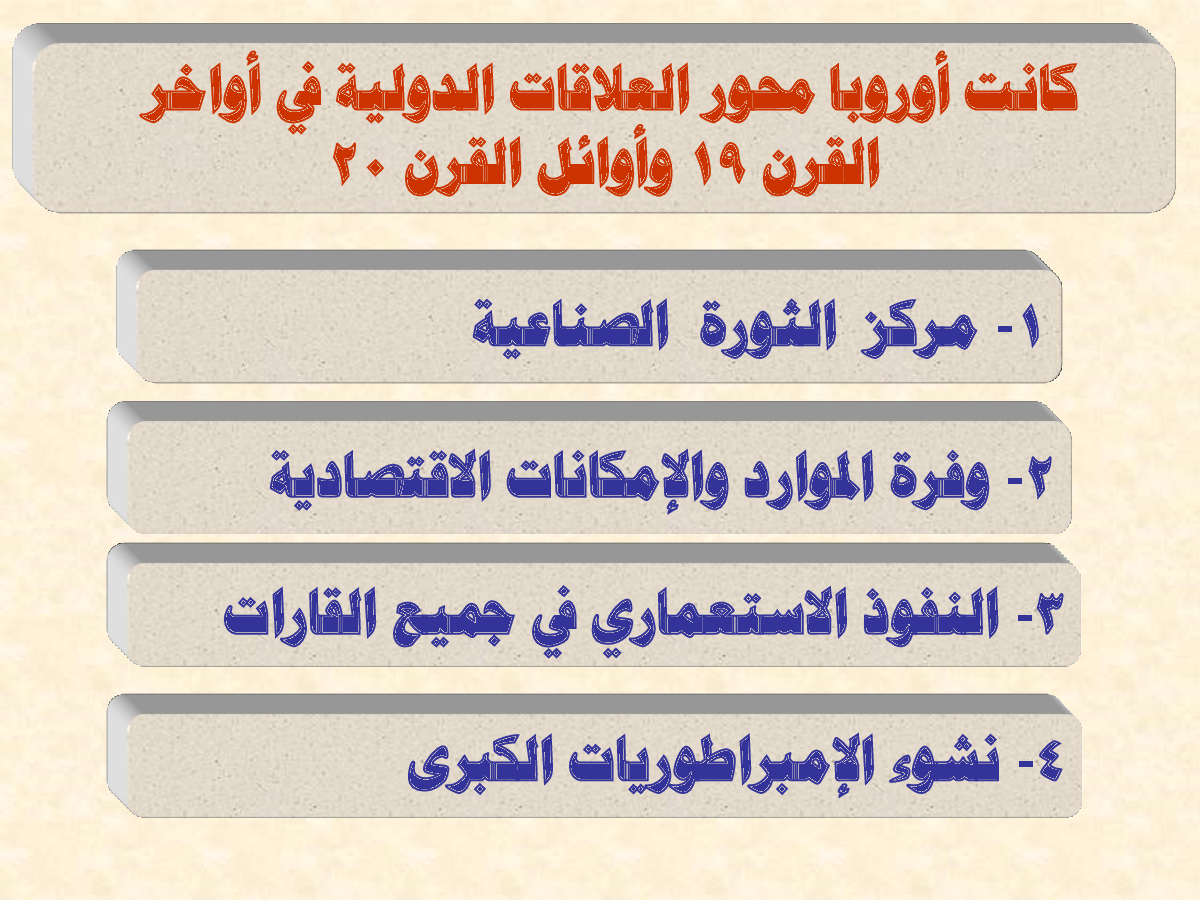 كانت أوروبا محور العلاقات الدولية في أواخر القرن ١٩ وأوائل القرن ٢٠

١- مركز الثورة الصناعية

٢- وفرة الموارد والإمكانات الاقتصادية

٣- النفوذ الاستعماري في جميع القارات

٤- نشوء الإمبراطوريات الكبرى